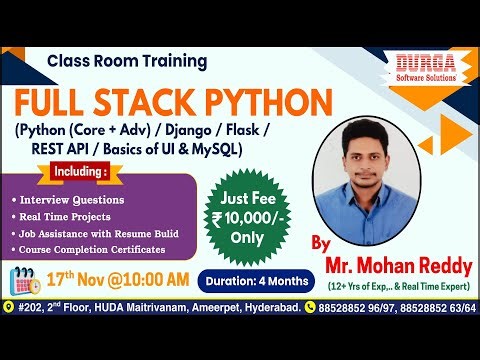 Class Room Training

DURGA
Software Solutions

FULL STACK PYTHON

(Python (Core + Adv) / Django / Flask / REST API / Basics of UI & MySQL)

Including :

• Interview Questions
• Real Time Projects
• Job Assistance with Resume Bulid
• Course Completion Certificates

Just Fee ₹10,000/- Only

By
Mr. Mohan Reddy
(12+ Yrs of Exp,.. & Real Time Expert)

17$^{th}$ Nov @10:00 AM

Duration: 4 Months

#202, 2$^{nd}$ Floor, HUDA Maitrivanam, Ameerpet, Hyderabad. 88528852 96/97, 88528852 63/64